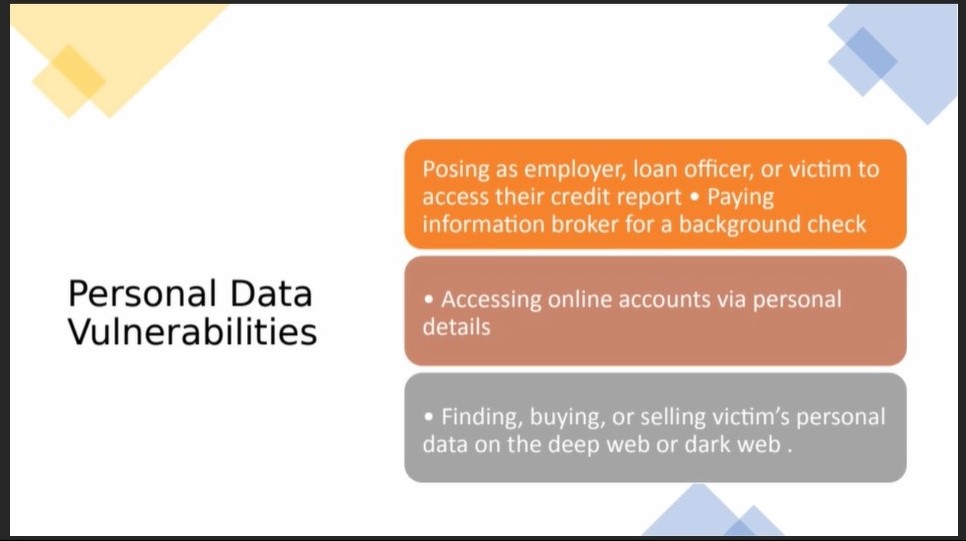 Personal Data Vulnerabilities

Posing as employer, loan officer, or victim to access their credit report • Paying information broker for a background check

• Accessing online accounts via personal details

• Finding, buying, or selling victim's personal data on the deep web or dark web .